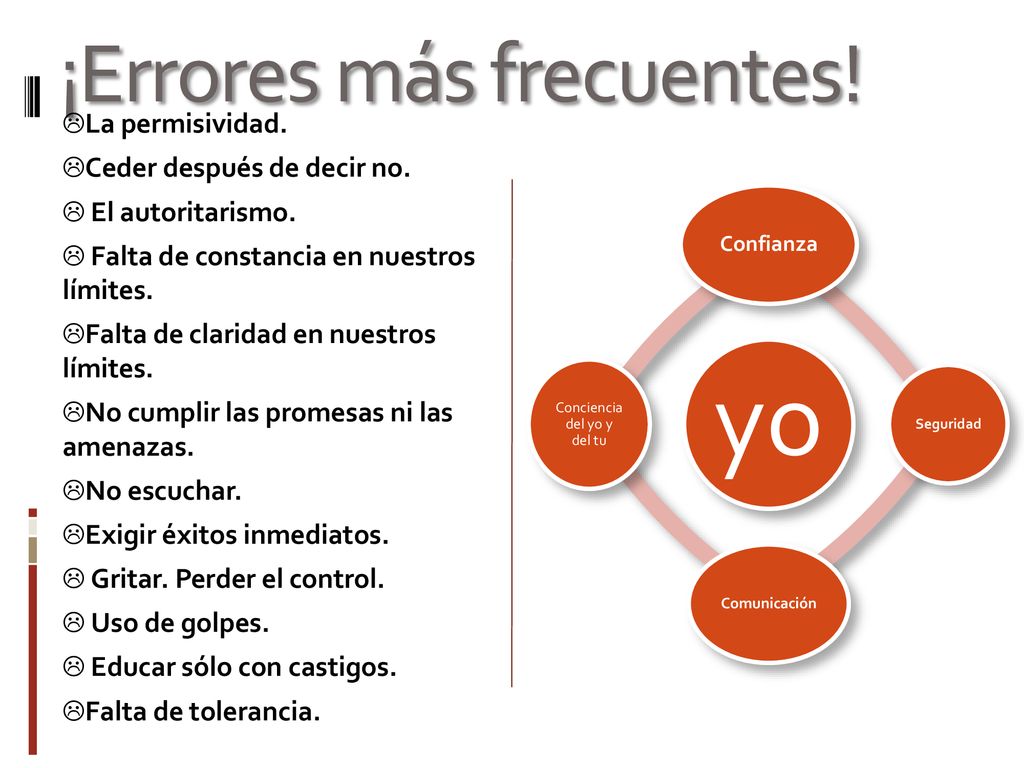 ¡Errores más frecuentes!

☹La permisividad.

☹Ceder después de decir no.

☹ El autoritarismo.

☹ Falta de constancia en nuestros límites.

☹Falta de claridad en nuestros límites.

☹No cumplir las promesas ni las amenazas.

☹No escuchar.

☹Exigir éxitos inmediatos.

☹ Gritar. Perder el control.

☹ Uso de golpes.

☹ Educar sólo con castigos.

☹Falta de tolerancia.

Confianza

Conciencia del yo y del tu

yo

Seguridad

Comunicación